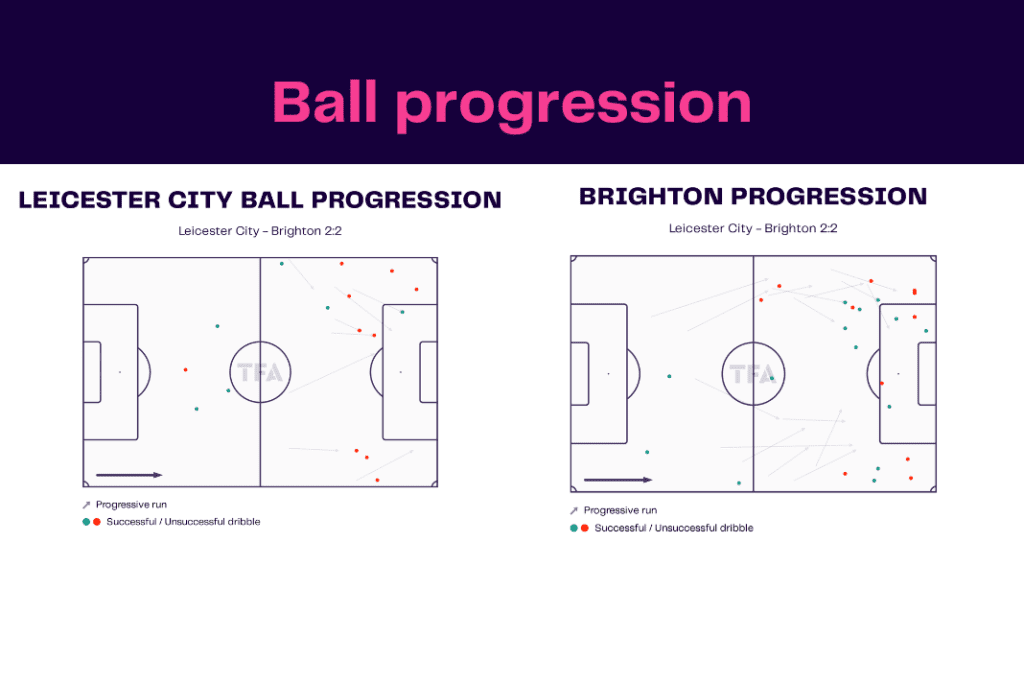 Ball progression

LEICESTER CITY BALL PROGRESSION

Leicester City - Brighton 2:2

TFA

Progressive run

Successful / Unsuccessful dribble

BRIGHTON PROGRESSION

Leicester City - Brighton 2:2

TFA

Progressive run

Successful / Unsuccessful dribble